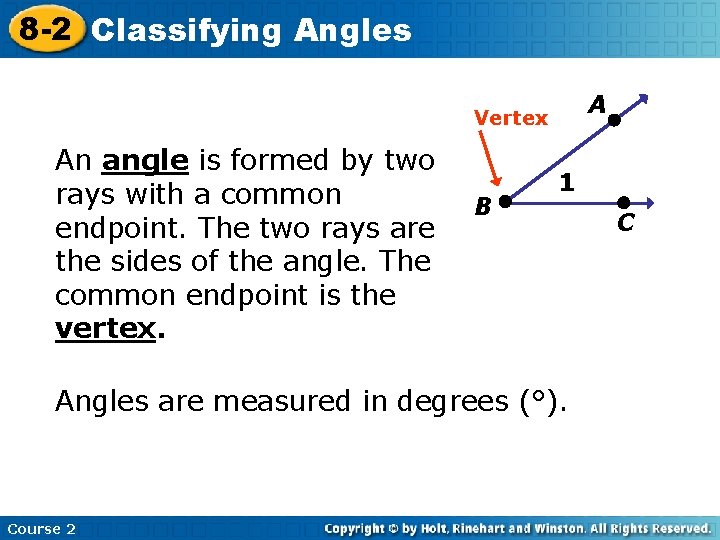 8-2 Classifying Angles

An angle is formed by two rays with a common endpoint. The two rays are the sides of the angle. The common endpoint is the vertex.

Vertex
A
1
B
C

Angles are measured in degrees (°).

Course 2
Copyright © by Holt, Rinehart and Winston. All Rights Reserved.